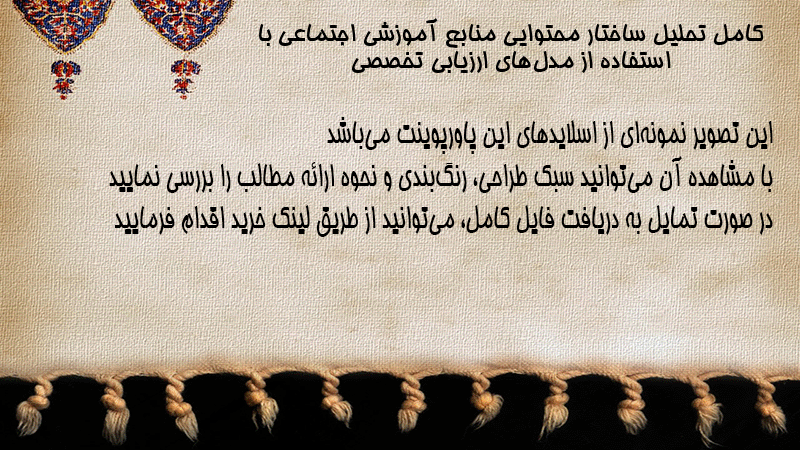 کامل تحلیل ساختار محتوایی منابع آموزشی اجتماعی با استفاده از مدل‌های ارزیابی تخصصی

این تصویر نمونه‌ای از اسلایدهای این پاورپوینت می‌باشد
با مشاهده آن می‌توانید سبک طراحی، رنگ‌بندی و نحوه ارائه مطالب را بررسی نمایید
در صورت تمایل به دریافت فایل کامل، می‌توانید از طریق لینک خرید اقدام فرمایید